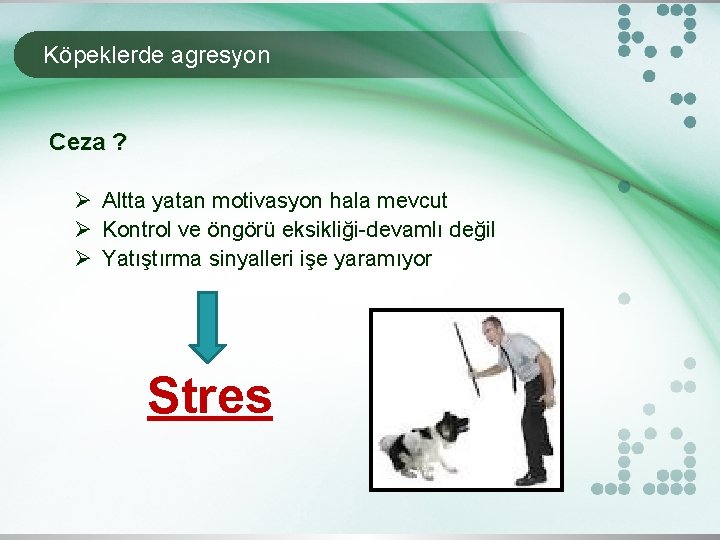 Köpeklerde agresyon

Ceza ?

➢ Altta yatan motivasyon hala mevcut
➢ Kontrol ve öngörü eksikliği-devamlı değil
➢ Yatıştırma sinyalleri işe yaramıyor

Stres